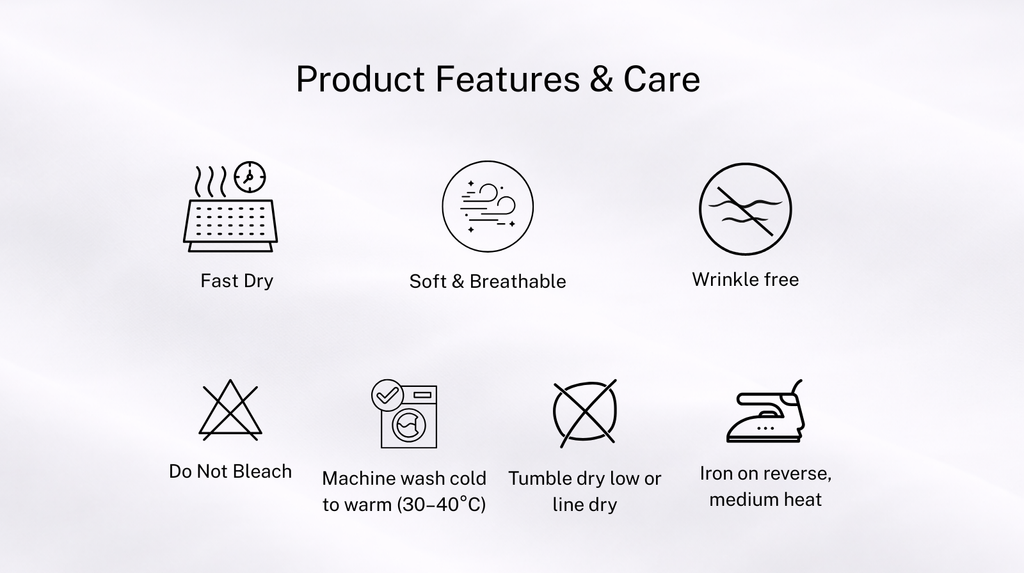 Product Features & Care

Fast Dry

Soft & Breathable

Wrinkle free

Do Not Bleach

Machine wash cold to warm (30–40°C)

Tumble dry low or line dry

Iron on reverse, medium heat